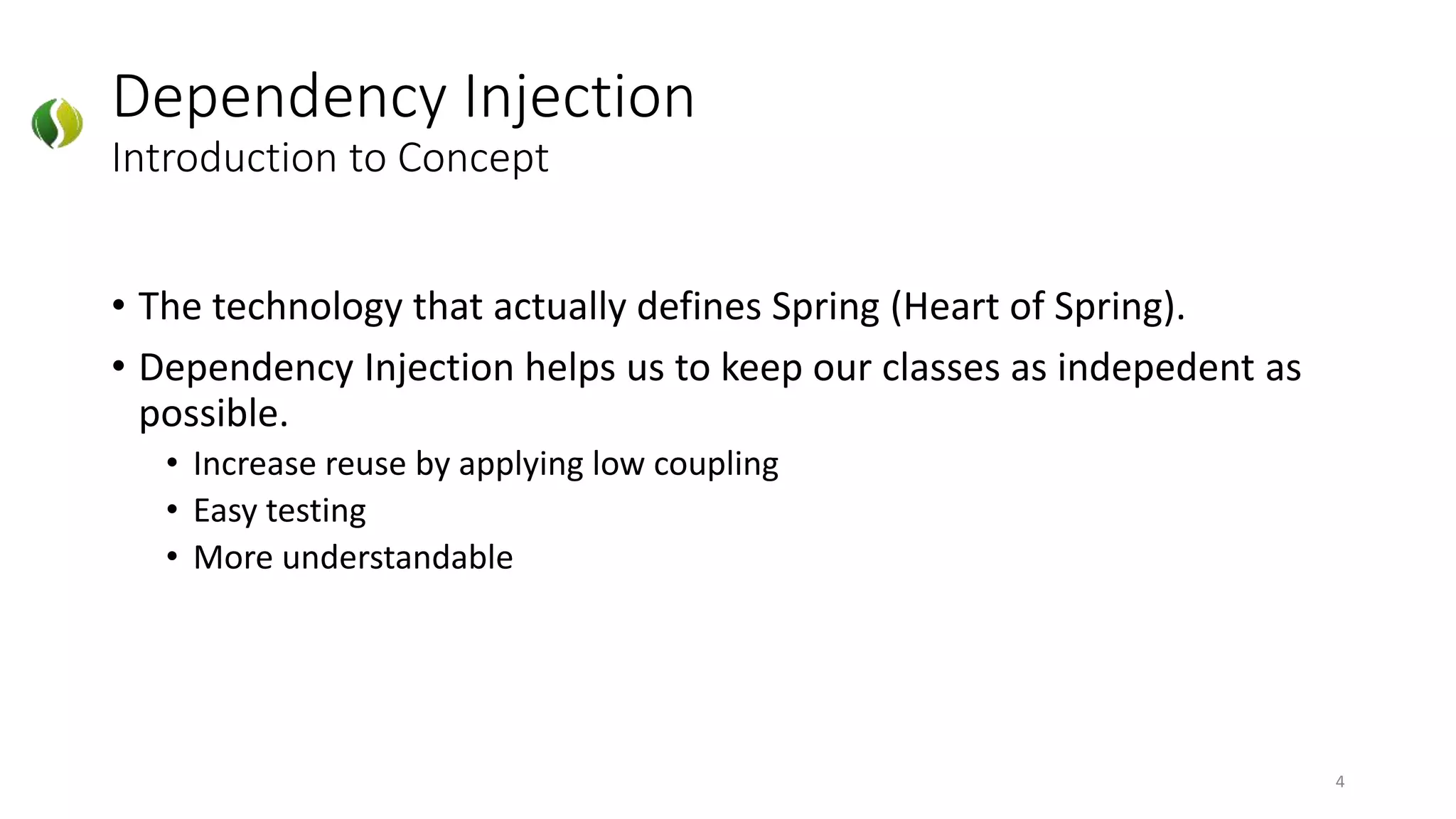 Dependency Injection
Introduction to Concept

• The technology that actually defines Spring (Heart of Spring).
• Dependency Injection helps us to keep our classes as indepedent as possible.
  • Increase reuse by applying low coupling
  • Easy testing
  • More understandable

4